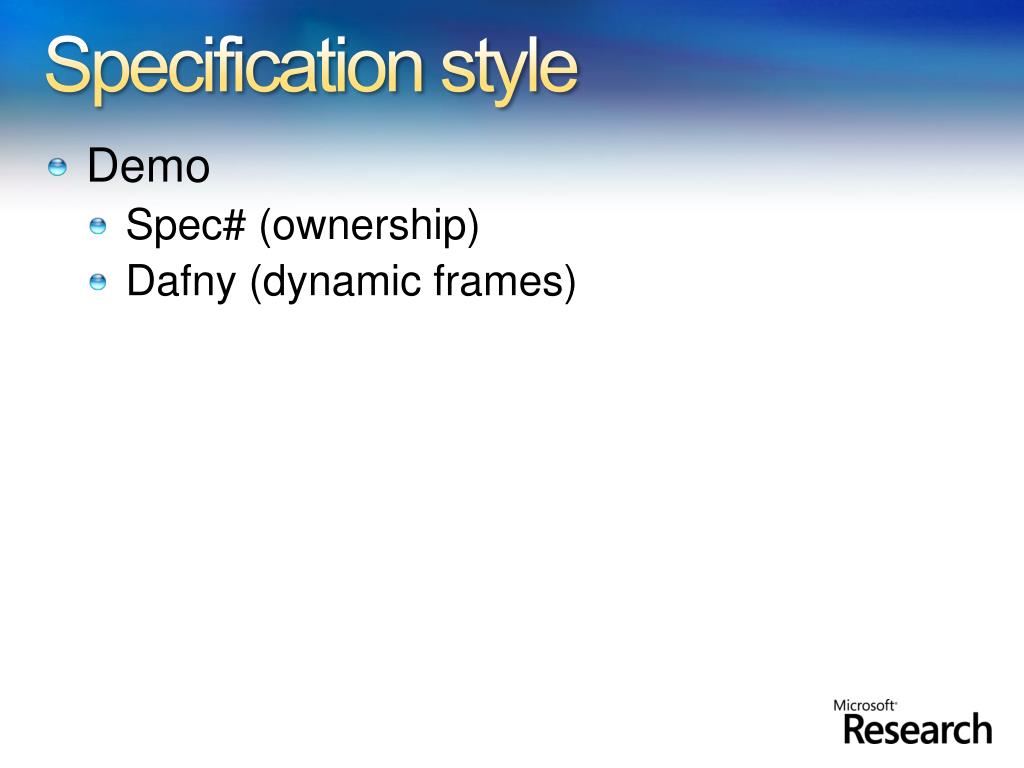 Specification style

Demo

Spec# (ownership)

Dafny (dynamic frames)

Microsoft Research